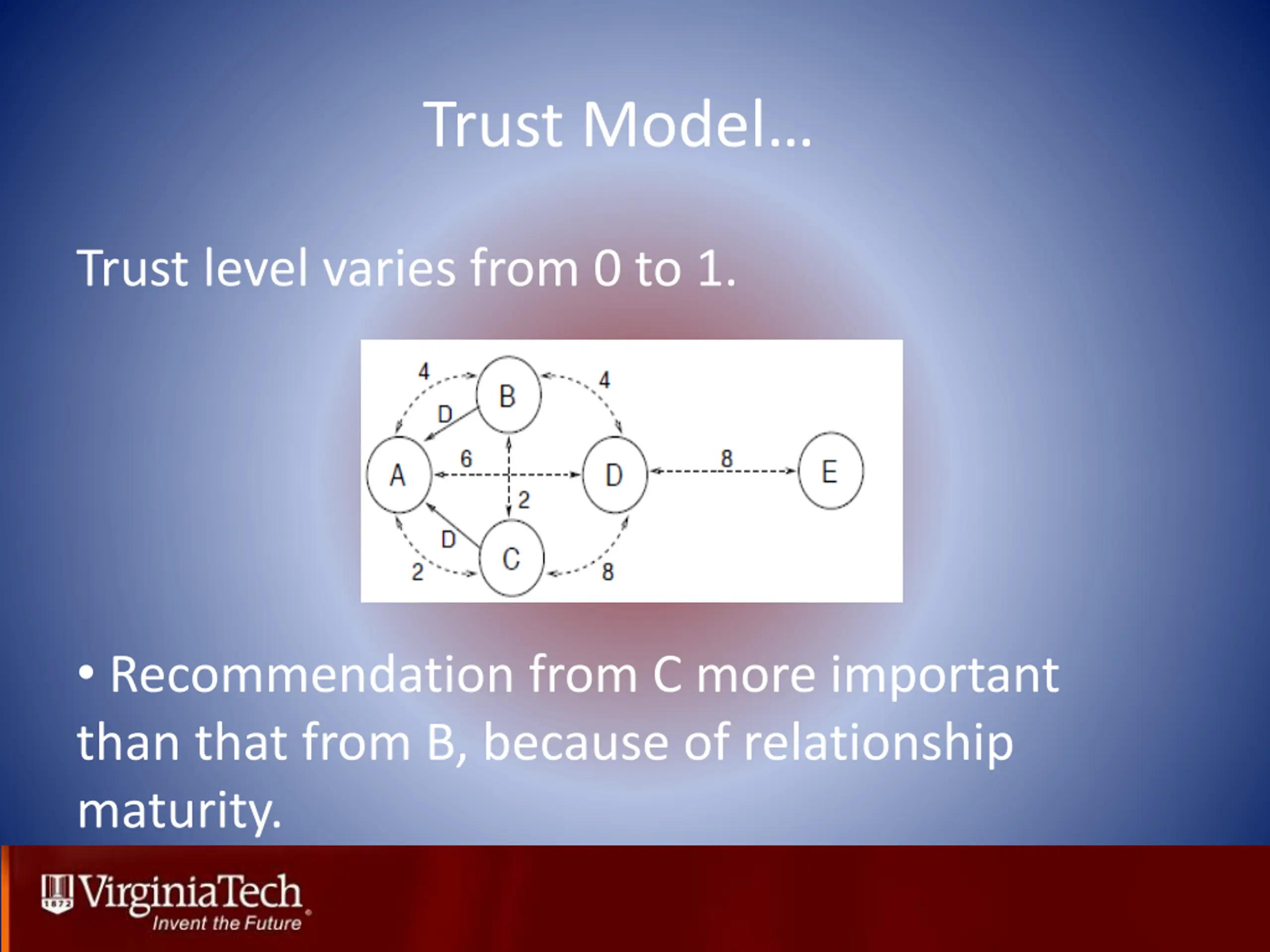 Trust Model…

Trust level varies from 0 to 1.

4
B
4
D
A
6
D
8
E
2
D
C
2
8

• Recommendation from C more important than that from B, because of relationship maturity.

1872
VirginiaTech
Invent the Future